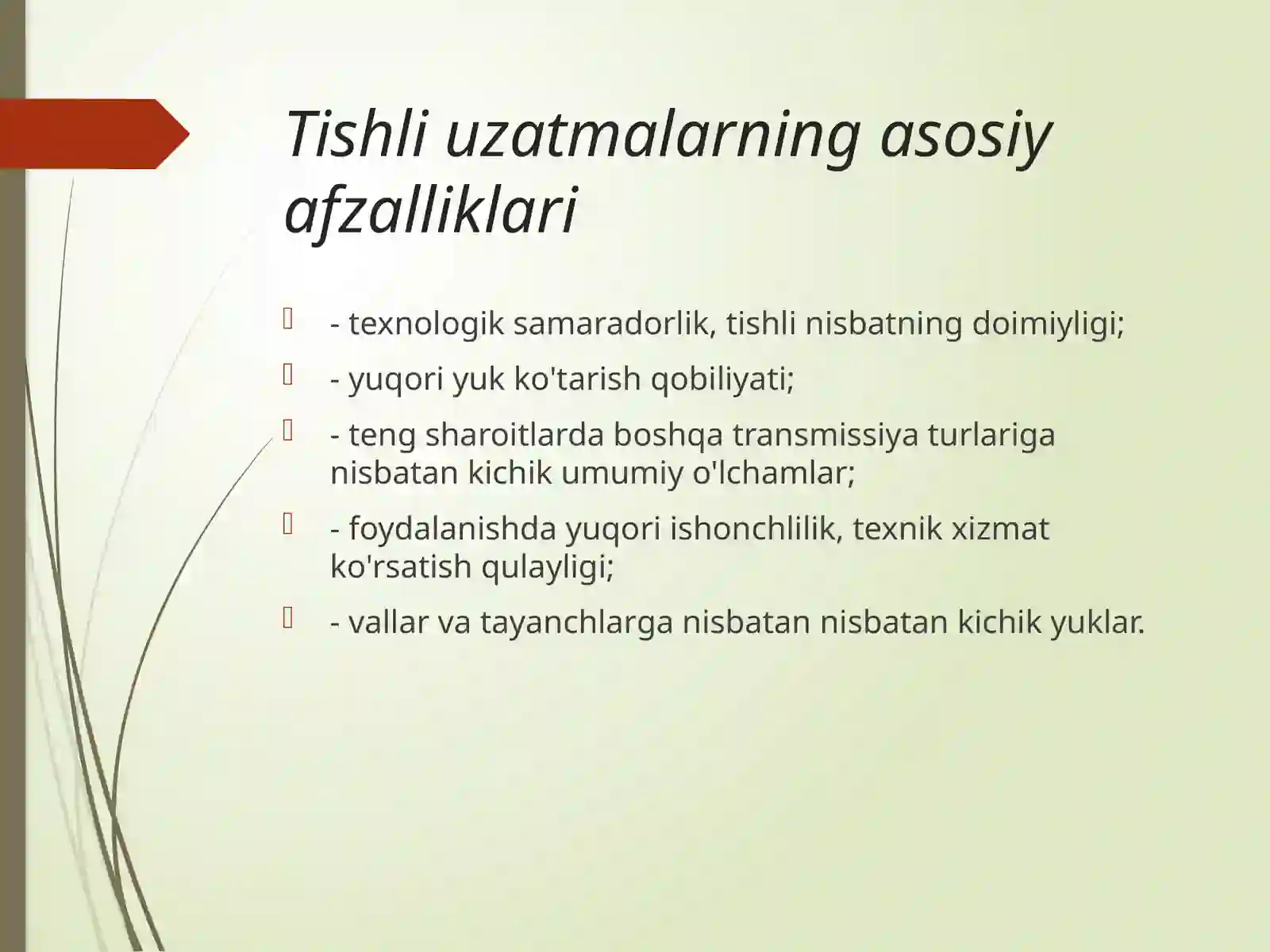 Tishli uzatmalarning asosiy afzalliklari

- texnologik samaradorlik, tishli nisbatning doimiyligi;

- yuqori yuk ko'tarish qobiliyati;

- teng sharoitlarda boshqa transmissiya turlariga nisbatan kichik umumiy o'lchamlar;

- foydalanishda yuqori ishonchlilik, texnik xizmat ko'rsatish qulayligi;

- vallar va tayanchlarga nisbatan nisbatan kichik yuklar.